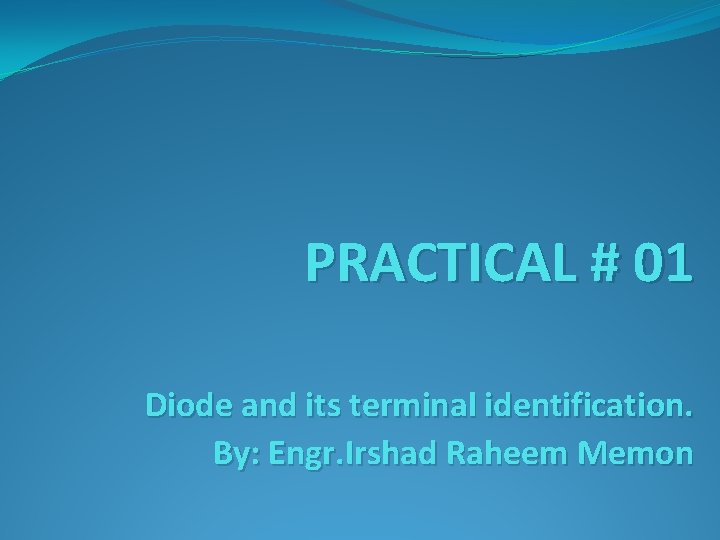 PRACTICAL # 01

Diode and its terminal identification.
By: Engr.Irshad Raheem Memon